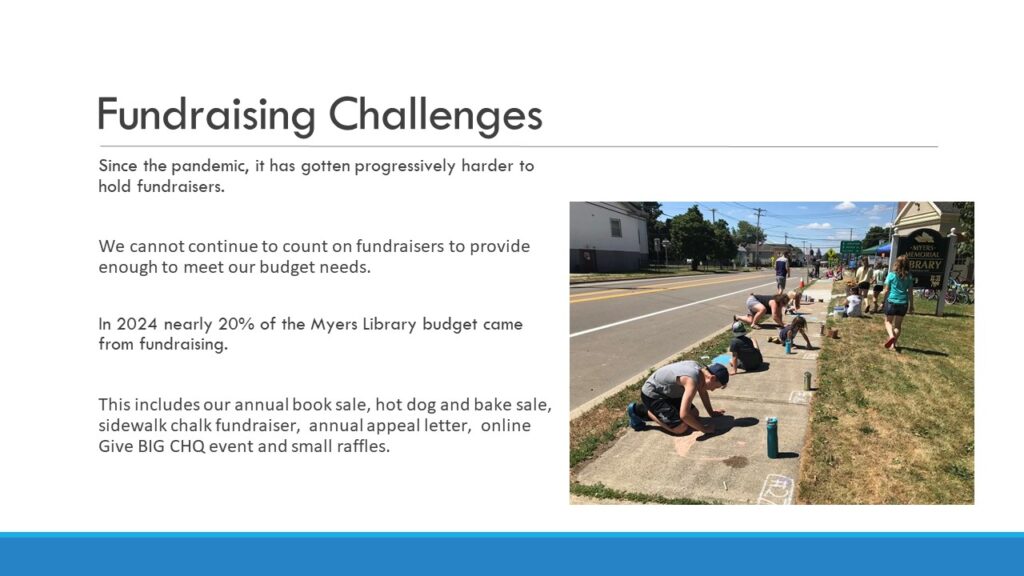 Fundraising Challenges

Since the pandemic, it has gotten progressively harder to hold fundraisers.

We cannot continue to count on fundraisers to provide enough to meet our budget needs.

In 2024 nearly 20% of the Myers Library budget came from fundraising.

This includes our annual book sale, hot dog and bake sale, sidewalk chalk fundraiser, annual appeal letter, online Give BIG CHQ event and small raffles.

MYERS MEMORIAL LIBRARY